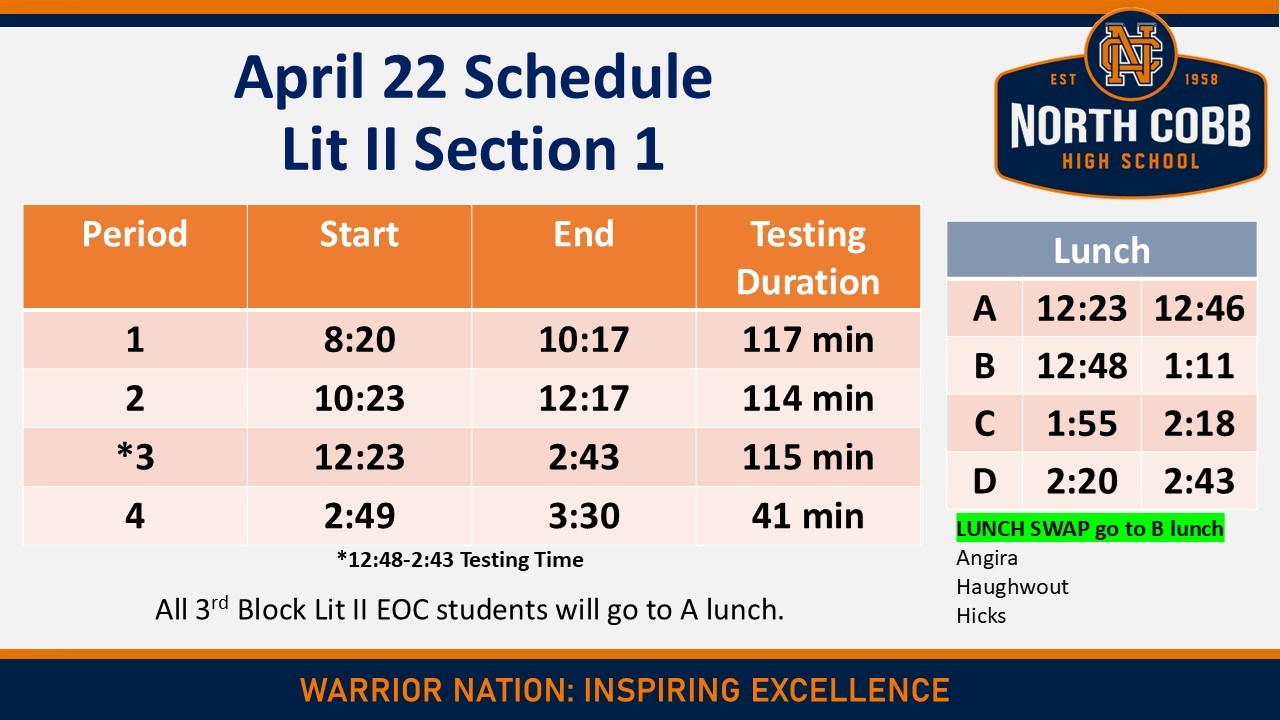 April 22 Schedule
Lit II Section 1

NC
EST 1958
NORTH COBB
HIGH SCHOOL

| Period | Start | End | Testing Duration |
|---|---|---|---|
| 1 | 8:20 | 10:17 | 117 min |
| 2 | 10:23 | 12:17 | 114 min |
| *3 | 12:23 | 2:43 | 115 min |
| 4 | 2:49 | 3:30 | 41 min |

*12:48-2:43 Testing Time

All 3$^{rd}$ Block Lit II EOC students will go to A lunch.

| Lunch | | |
|---|---|---|
| A | 12:23 | 12:46 |
| B | 12:48 | 1:11 |
| C | 1:55 | 2:18 |
| D | 2:20 | 2:43 |

LUNCH SWAP go to B lunch
Angira
Haughwout
Hicks

WARRIOR NATION: INSPIRING EXCELLENCE